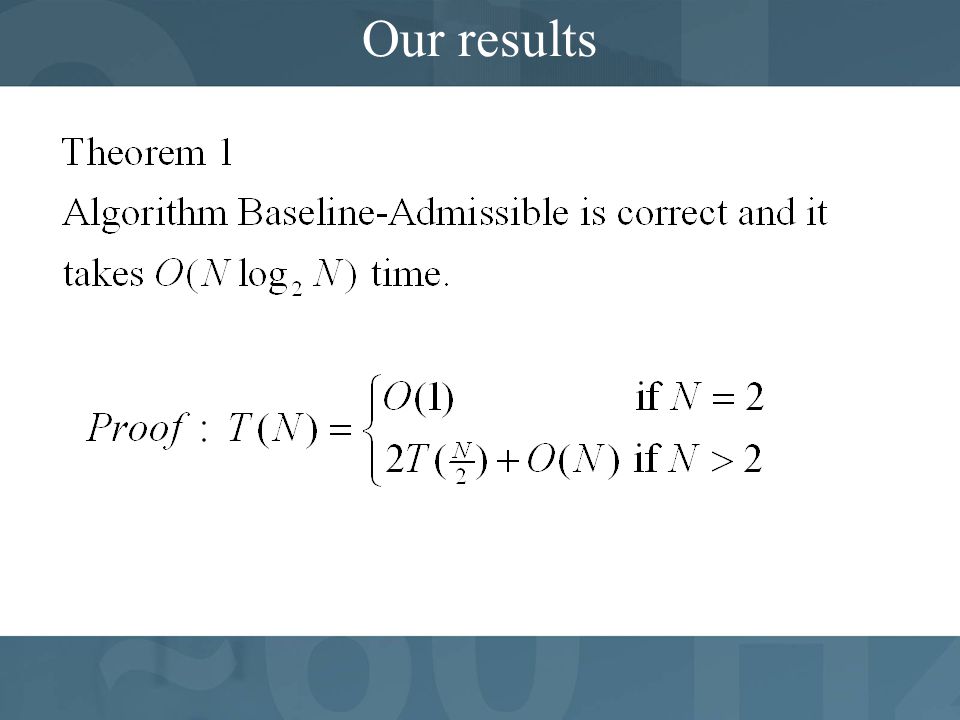 Our results

Theorem 1
Algorithm Baseline-Admissible is correct and it takes $O(N \log_2 N)$ time.

$Proof: T(N) = \begin{cases} O(1) & \text{if } N = 2 \\ 2T(\frac{N}{2}) + O(N) & \text{if } N > 2 \end{cases}$